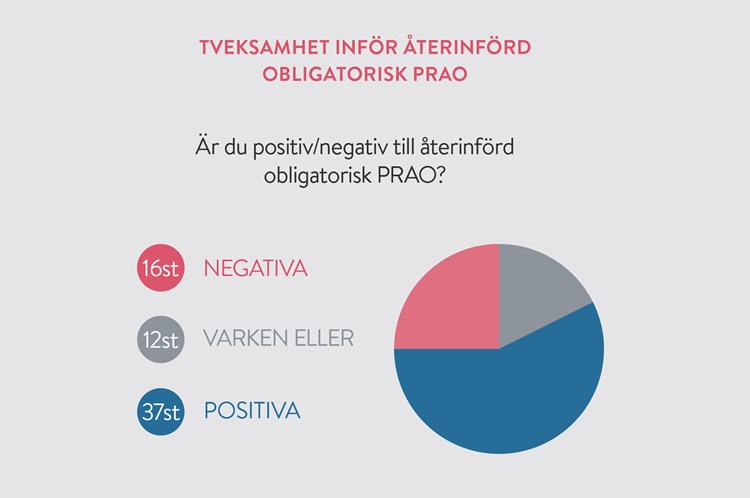 TVEKSAMHET INFÖR ÅTERINFÖRD OBLIGATORISK PRAO

Är du positiv/negativ till återinförd obligatorisk PRAO?

16st NEGATIVA

12st VARKEN ELLER

37st POSITIVA